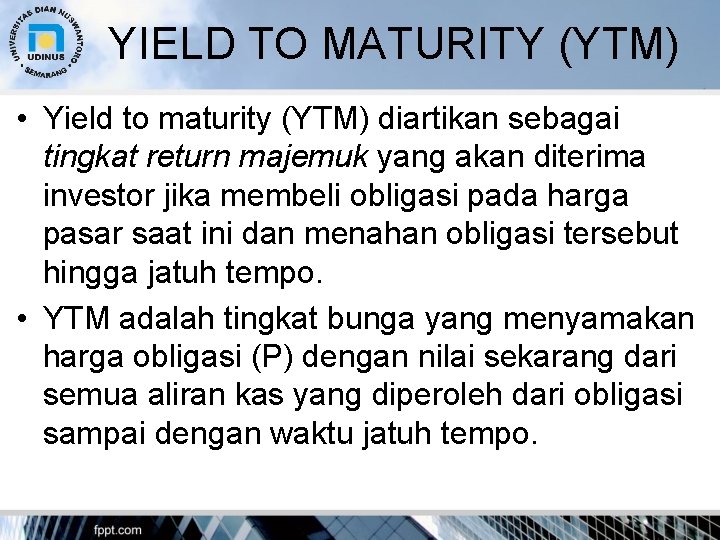 UNIVERSITAS DIAN NUSWANTORO UDINUS SEMARANG

YIELD TO MATURITY (YTM)

• Yield to maturity (YTM) diartikan sebagai tingkat return majemuk yang akan diterima investor jika membeli obligasi pada harga pasar saat ini dan menahan obligasi tersebut hingga jatuh tempo.

• YTM adalah tingkat bunga yang menyamakan harga obligasi (P) dengan nilai sekarang dari semua aliran kas yang diperoleh dari obligasi sampai dengan waktu jatuh tempo.

fppt.com